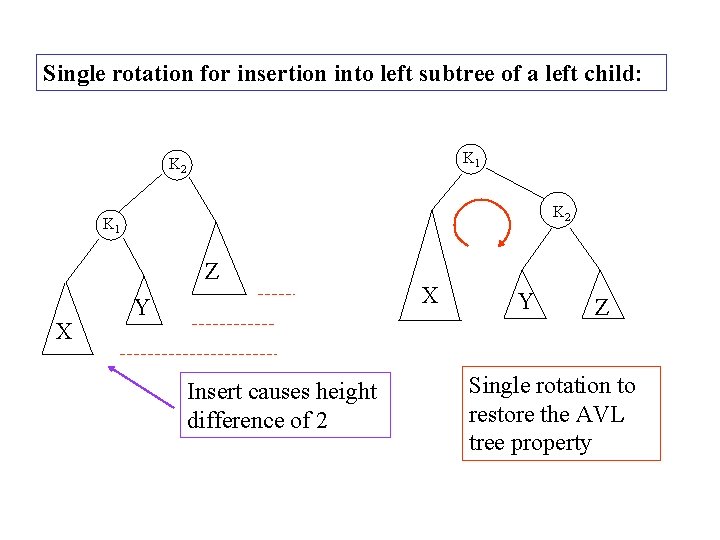 Single rotation for insertion into left subtree of a left child:

$K_2$

$K_1$

Z

Y

X

Insert causes height difference of 2

$K_1$

$K_2$

X

Y

Z

Single rotation to restore the AVL tree property